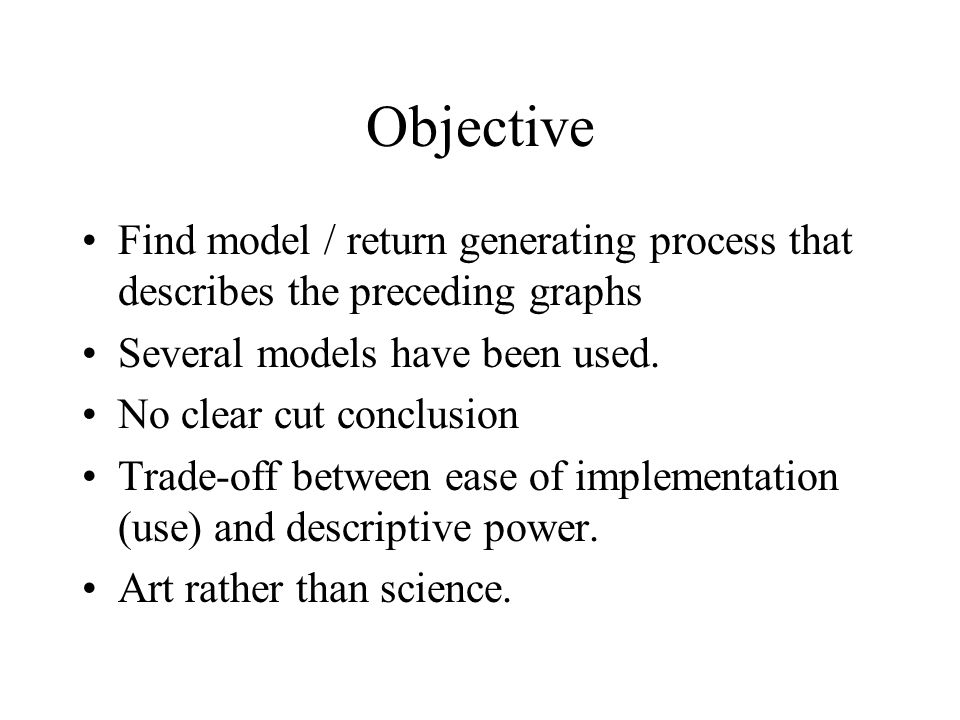 Objective

• Find model / return generating process that describes the preceding graphs
• Several models have been used.
• No clear cut conclusion
• Trade-off between ease of implementation (use) and descriptive power.
• Art rather than science.